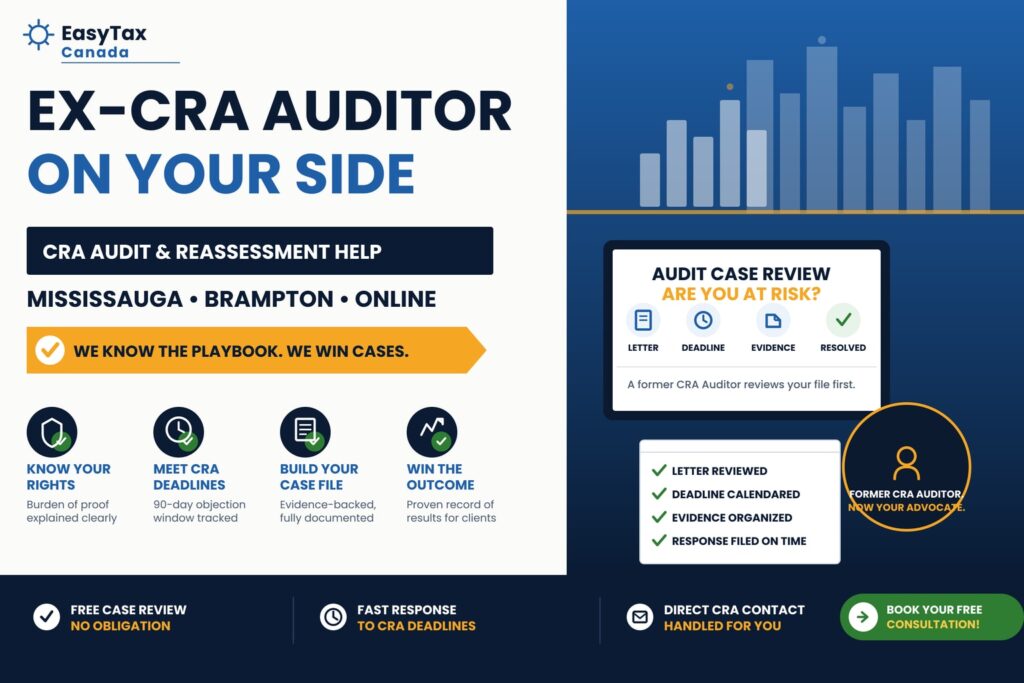 EasyTax
Canada

EX-CRA AUDITOR
ON YOUR SIDE

CRA AUDIT & REASSESSMENT HELP

MISSISSAUGA • BRAMPTON • ONLINE

WE KNOW THE PLAYBOOK. WE WIN CASES.

KNOW YOUR RIGHTS
Burden of proof explained clearly

MEET CRA DEADLINES
90-day objection window tracked

BUILD YOUR CASE FILE
Evidence-backed, fully documented

WIN THE OUTCOME
Proven record of results for clients

AUDIT CASE REVIEW
ARE YOU AT RISK?

LETTER
DEADLINE
EVIDENCE
RESOLVED

A former CRA Auditor reviews your file first.

LETTER REVIEWED
DEADLINE CALENDARED
EVIDENCE ORGANIZED
RESPONSE FILED ON TIME

FORMER CRA AUDITOR
NOW YOUR ADVOCATE.

FREE CASE REVIEW
NO OBLIGATION

FAST RESPONSE
TO CRA DEADLINES

DIRECT CRA CONTACT
HANDLED FOR YOU

BOOK YOUR FREE
CONSULTATION!